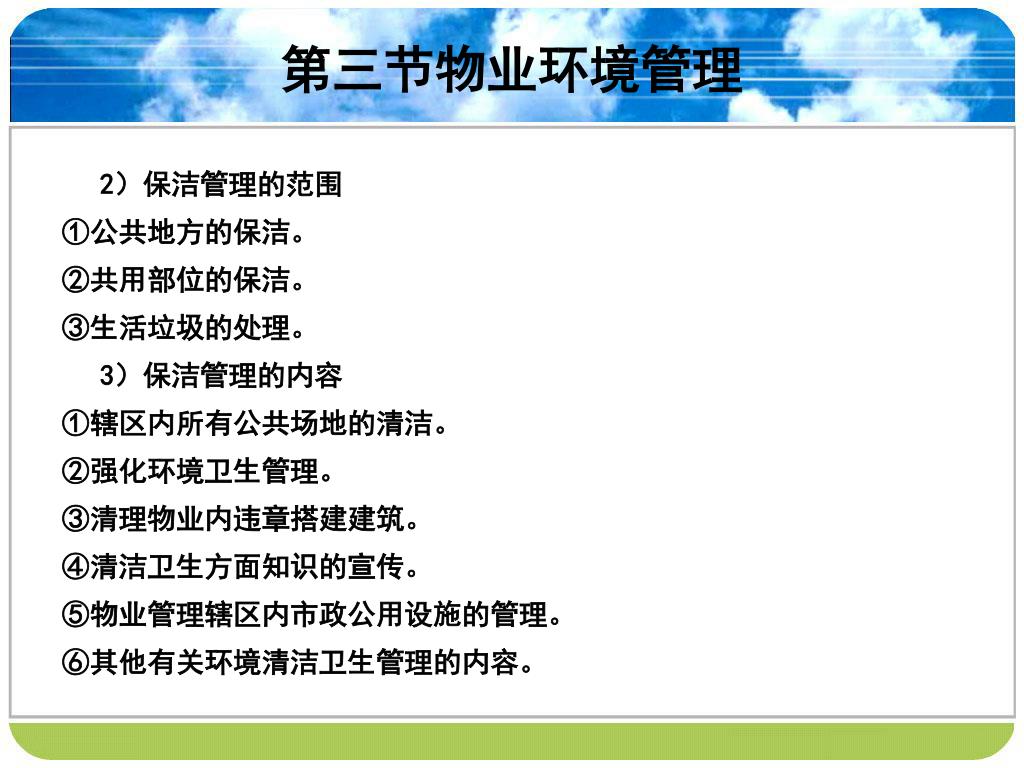 第三节物业环境管理

2）保洁管理的范围

①公共地方的保洁。

②共用部位的保洁。

③生活垃圾的处理。

3）保洁管理的内容

①辖区内所有公共场地的清洁。

②强化环境卫生管理。

③清理物业内违章搭建建筑。

④清洁卫生方面知识的宣传。

⑤物业管理辖区内市政公用设施的管理。

⑥其他有关环境清洁卫生管理的内容。